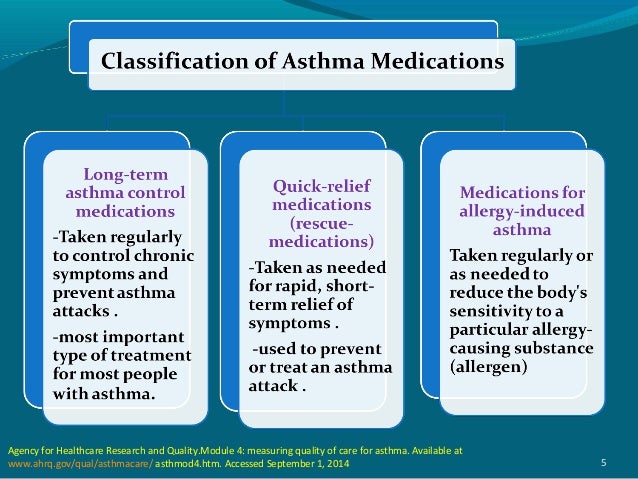 Classification of Asthma Medications

Long-term asthma control medications

-Taken regularly to control chronic symptoms and prevent asthma attacks .

-most important type of treatment for most people with asthma.

Quick-relief medications (rescue-medications)

-Taken as needed for rapid, short-term relief of symptoms .

-used to prevent or treat an asthma attack .

Medications for allergy-induced asthma

Taken regularly or as needed to reduce the body's sensitivity to a particular allergy-causing substance (allergen)

Agency for Healthcare Research and Quality.Module 4: measuring quality of care for asthma. Available at www.ahrq.gov/qual/asthmacare/ asthmod4.htm. Accessed September 1, 2014

5